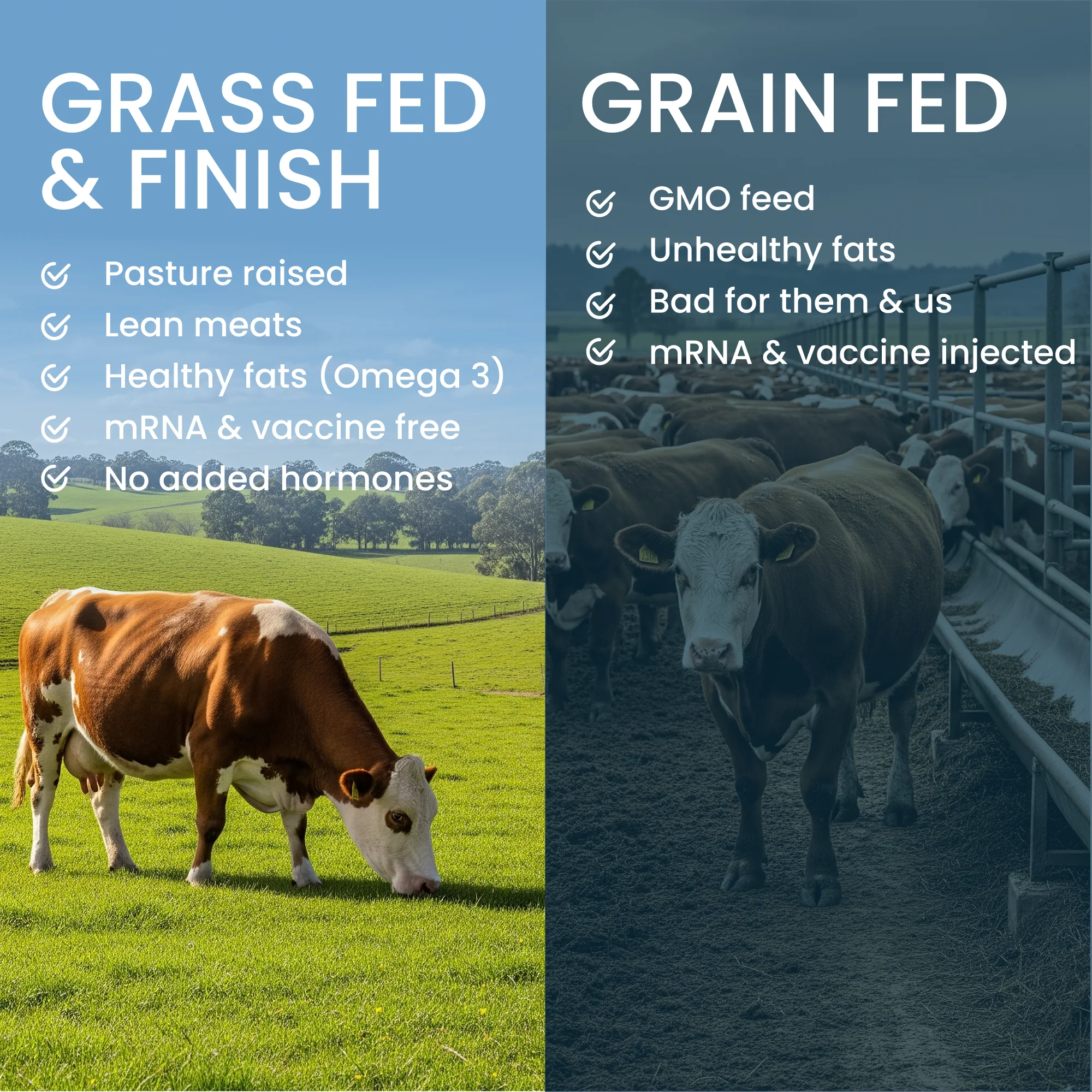 GRASS FED & FINISH

Pasture raised
Lean meats
Healthy fats (Omega 3)
mRNA & vaccine free
No added hormones

GRAIN FED

GMO feed
Unhealthy fats
Bad for them & us
mRNA & vaccine injected